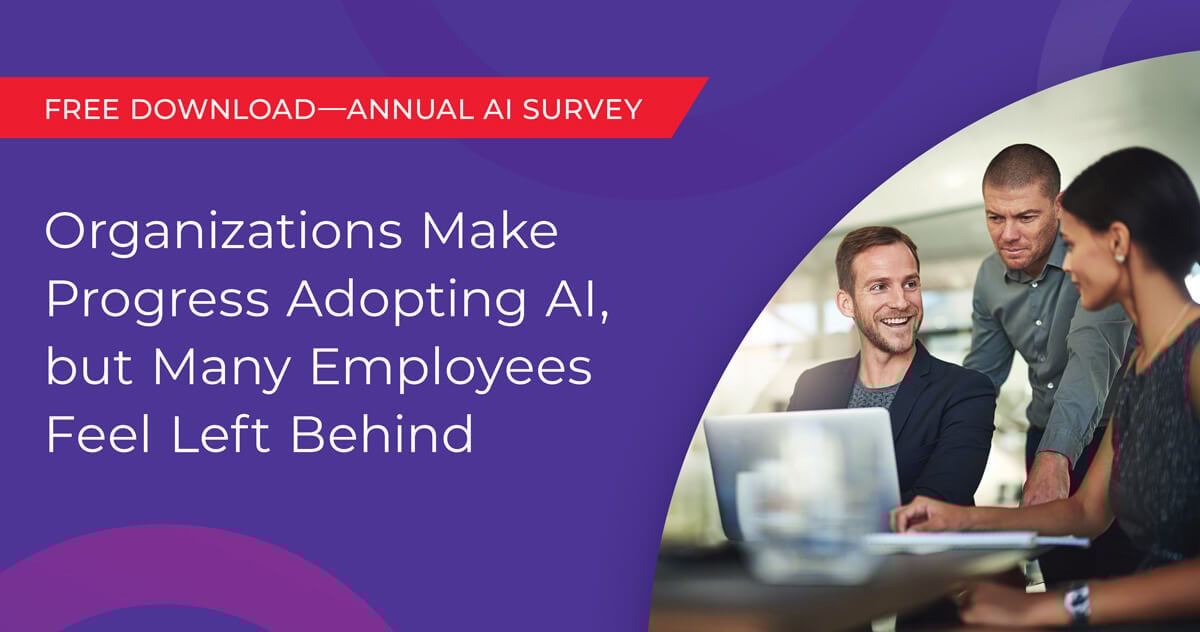 FREE DOWNLOAD—ANNUAL AI SURVEY

Organizations Make Progress Adopting AI, but Many Employees Feel Left Behind